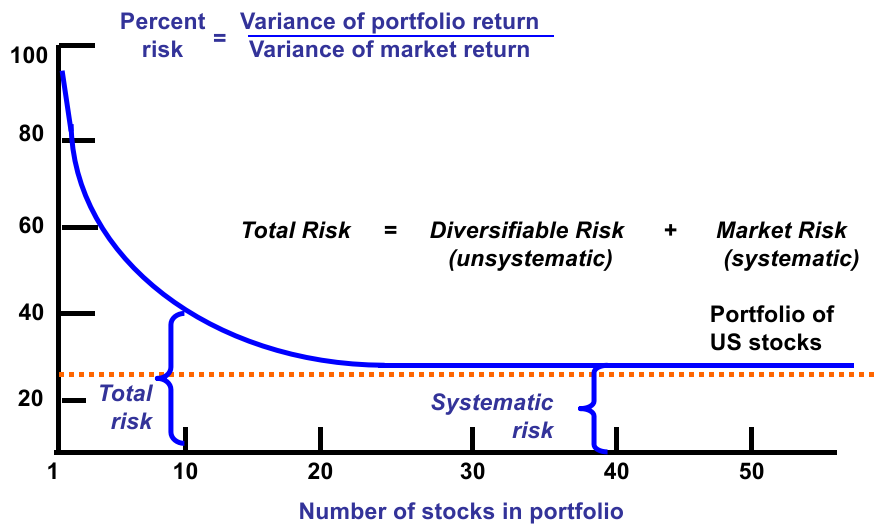 Percent risk = $\frac{\text{Variance of portfolio return}}{\text{Variance of market return}}$

100
80
60
40
20

Total Risk = Diversifiable Risk (unsystematic) + Market Risk (systematic)

Portfolio of US stocks

Total risk

Systematic risk

1
10
20
30
40
50

Number of stocks in portfolio